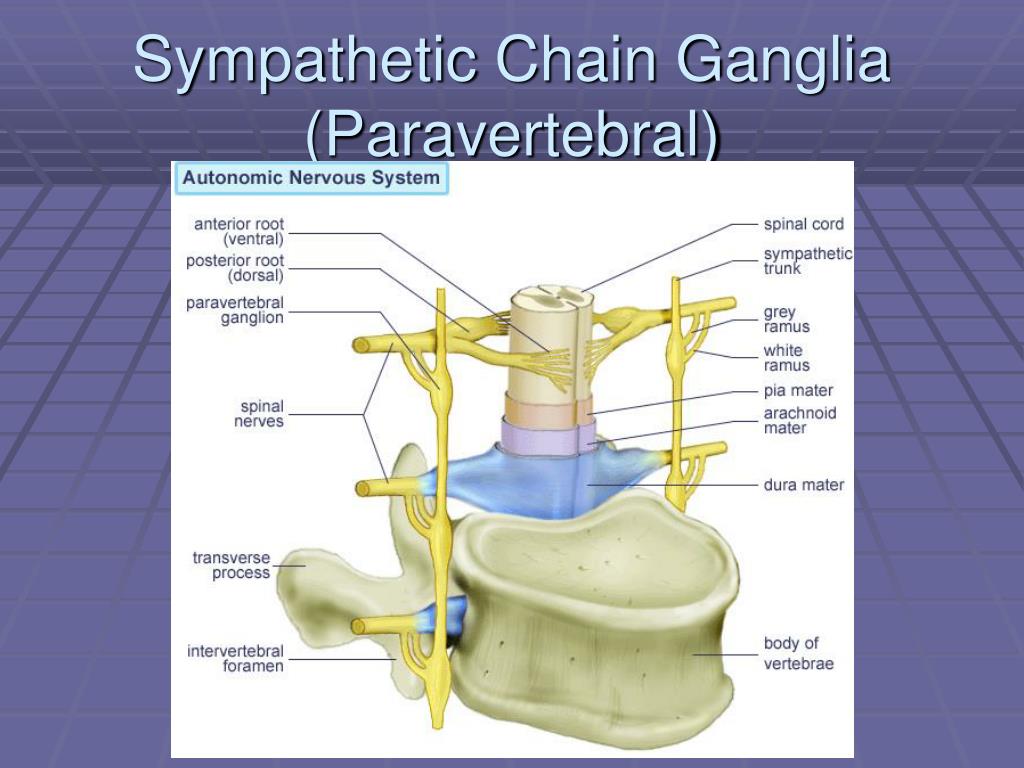 Sympathetic Chain Ganglia (Paravertebral)

Autonomic Nervous System

anterior root (ventral)
posterior root (dorsal)
paravertebral ganglion
spinal nerves
transverse process
intervertebral foramen

spinal cord
sympathetic trunk
grey ramus
white ramus
pia mater
arachnoid mater
dura mater
body of vertebrae